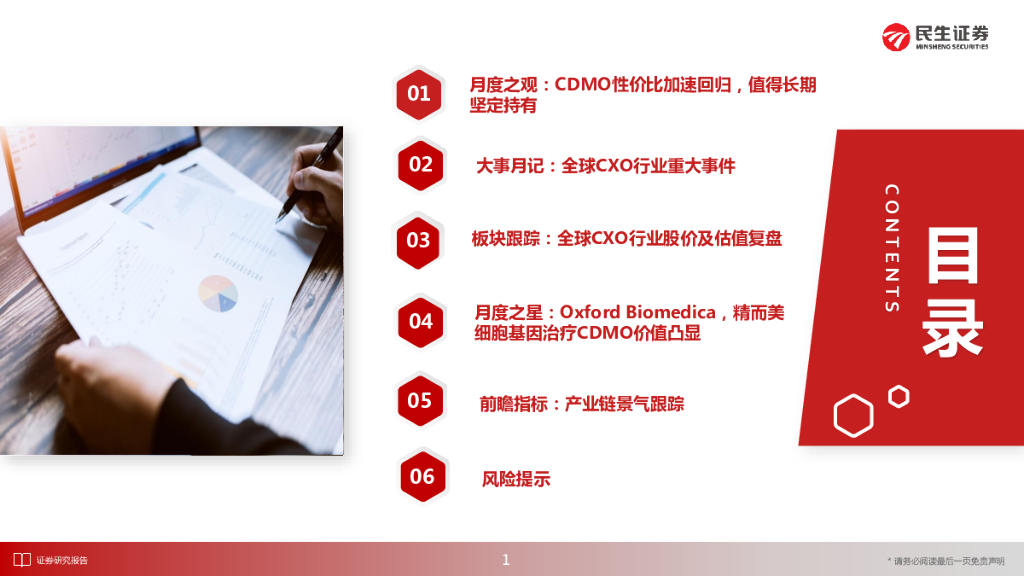 民生证券
MINSHENG SECURITIES

01 月度之观：CDMO性价比加速回归，值得长期坚定持有

02 大事月记：全球CXO行业重大事件

03 板块跟踪：全球CXO行业股价及估值复盘

04 月度之星：Oxford Biomedica，精而美细胞基因治疗CDMO价值凸显

05 前瞻指标：产业链景气跟踪

06 风险提示

CONTENTS
目录

证券研究报告
1
* 请务必阅读最后一页免责声明